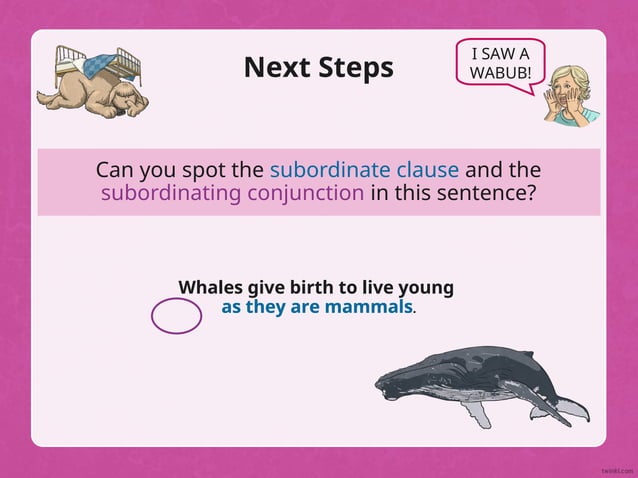 Next Steps

I SAW A WABUB!

Can you spot the subordinate clause and the subordinating conjunction in this sentence?

Whales give birth to live young as they are mammals.

twinkl.com